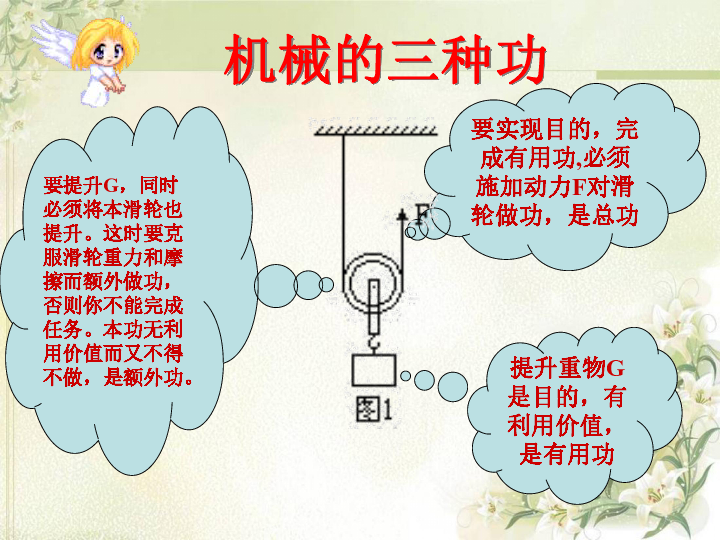 机械的三种功

要提升G，同时必须将本滑轮也提升。这时要克服滑轮重力和摩擦而额外做功，否则你不能完成任务。本功无利用价值而又不得不做，是额外功。

F

图1

要实现目的，完成有用功,必须施加动力F对滑轮做功，是总功

提升重物G是目的，有利用价值，是有用功